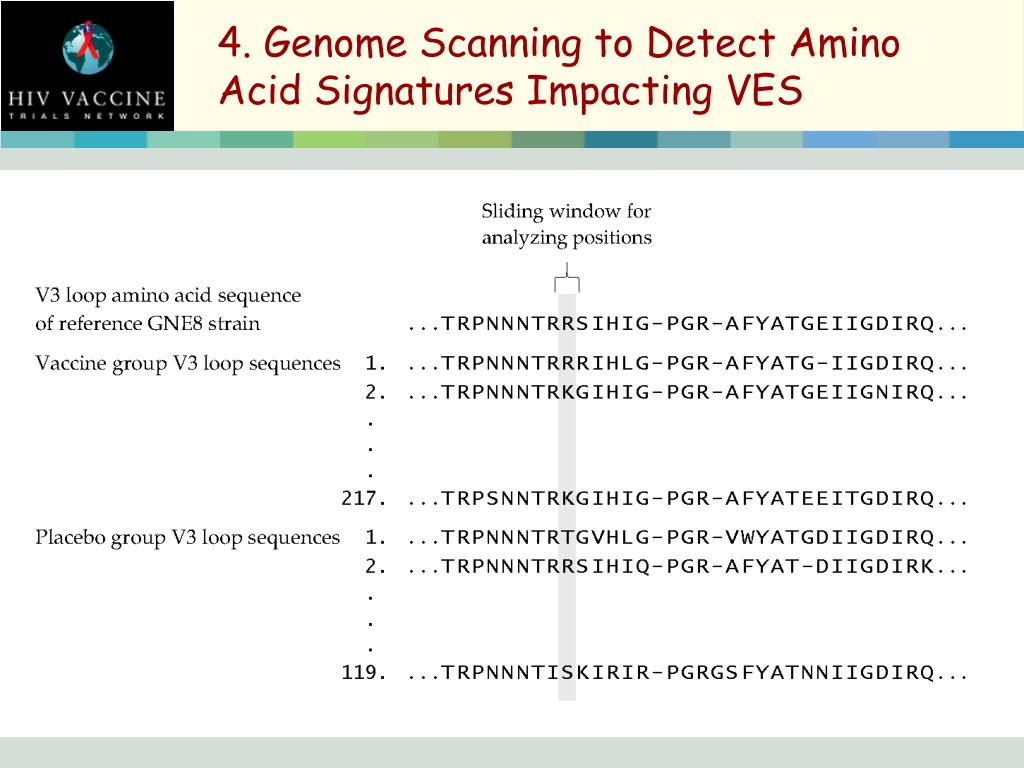 HIV VACCINE
TRIALS NETWORK

4. Genome Scanning to Detect Amino Acid Signatures Impacting VES

Sliding window for analyzing positions

V3 loop amino acid sequence of reference GNE8 strain ...TRPNNNTRRSIHIG-PGR-AFYATGEIIGDIRQ...

Vaccine group V3 loop sequences
1. ...TRPNNNTRRRIHLG-PGR-AFYATG-IIGDIRQ...
2. ...TRPNNNTRKGIHIG-PGR-AFYATGEIIGNIRQ...
.
.
.
217. ...TRPSNNTRKGIHIG-PGR-AFYATEEITGDIRQ...

Placebo group V3 loop sequences
1. ...TRPNNNTRTGVHLG-PGR-VWYATGDIIGDIRQ...
2. ...TRPNNNTRRSIHIQ-PGR-AFYAT-DIIGDIRK...
.
.
.
119. ...TRPNNNTISKIRIR-PGRGSFYATNNIIGDIRQ...